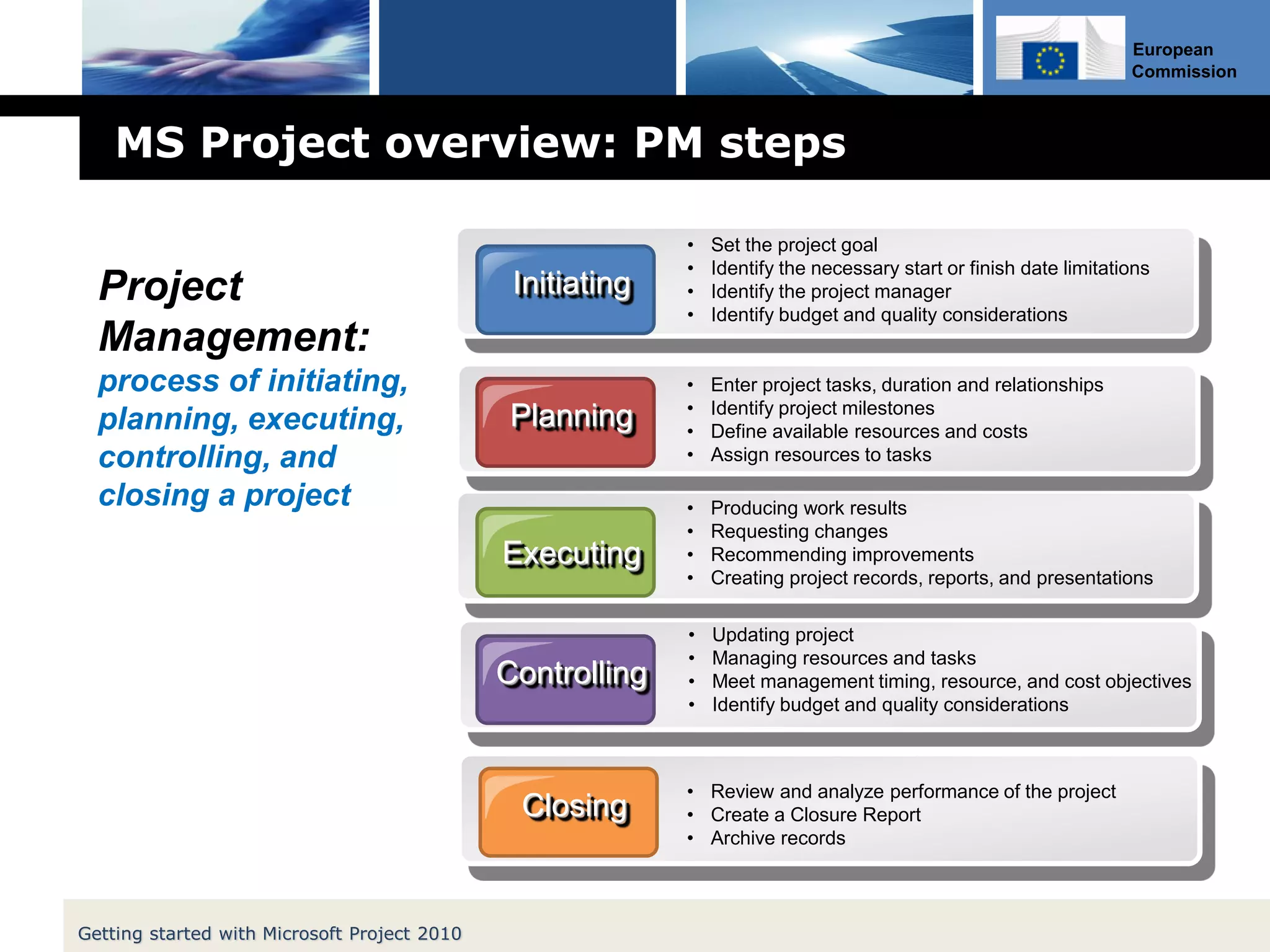 European Commission

MS Project overview: PM steps

Project Management:
process of initiating, planning, executing, controlling, and closing a project

Initiating
• Set the project goal
• Identify the necessary start or finish date limitations
• Identify the project manager
• Identify budget and quality considerations

Planning
• Enter project tasks, duration and relationships
• Identify project milestones
• Define available resources and costs
• Assign resources to tasks

Executing
• Producing work results
• Requesting changes
• Recommending improvements
• Creating project records, reports, and presentations

Controlling
• Updating project
• Managing resources and tasks
• Meet management timing, resource, and cost objectives
• Identify budget and quality considerations

Closing
• Review and analyze performance of the project
• Create a Closure Report
• Archive records

Getting started with Microsoft Project 2010